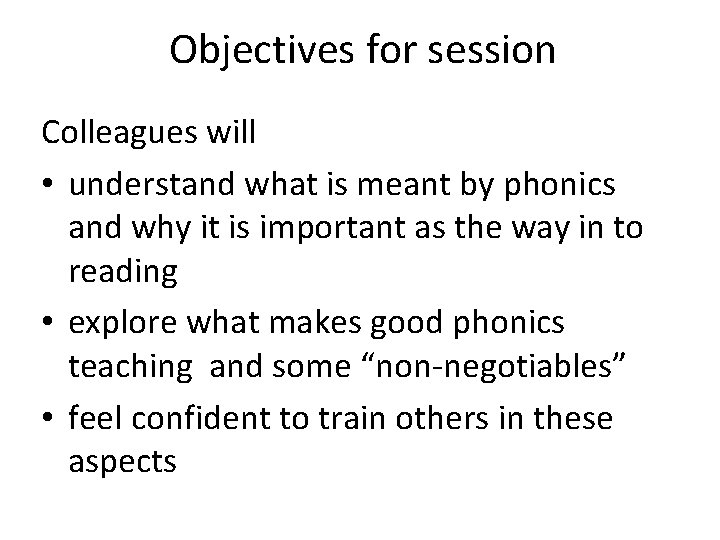 Objectives for session

Colleagues will

• understand what is meant by phonics and why it is important as the way in to reading

• explore what makes good phonics teaching and some “non-negotiables”

• feel confident to train others in these aspects